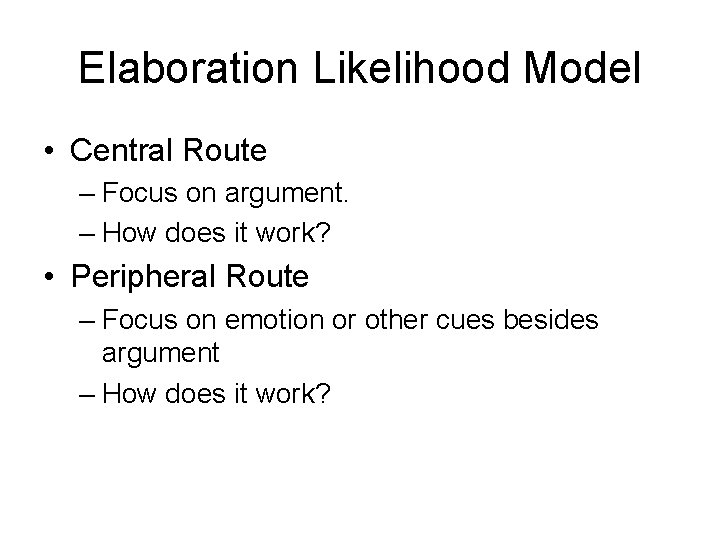 Elaboration Likelihood Model

• Central Route
– Focus on argument.
– How does it work?

• Peripheral Route
– Focus on emotion or other cues besides argument
– How does it work?